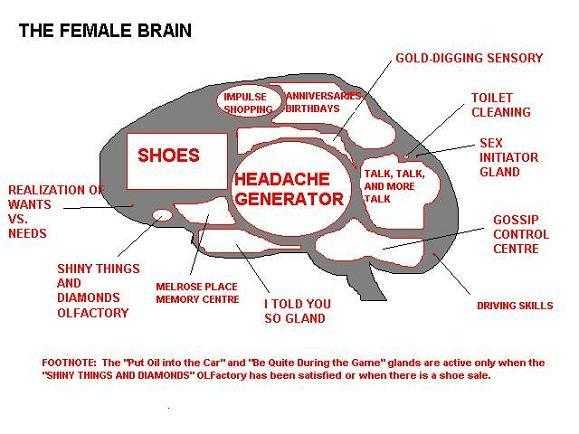 THE FEMALE BRAIN

GOLD-DIGGING SENSORY

IMPULSE SHOPPING

ANNIVERSARIES BIRTHDAYS

TOILET CLEANING

SEX INITIATOR GLAND

SHOES

HEADACHE GENERATOR

TALK, TALK, AND MORE TALK

REALIZATION OF WANTS VS. NEEDS

GOSSIP CONTROL CENTRE

SHINY THINGS AND DIAMONDS OLFACTORY

MELROSE PLACE MEMORY CENTRE

I TOLD YOU SO GLAND

DRIVING SKILLS

FOOTNOTE: The "Put Oil into the Car" and "Be Quite During the Game" glands are active only when the "SHINY THINGS AND DIAMONDS" OLFactory has been satisfied or when there is a shoe sale.